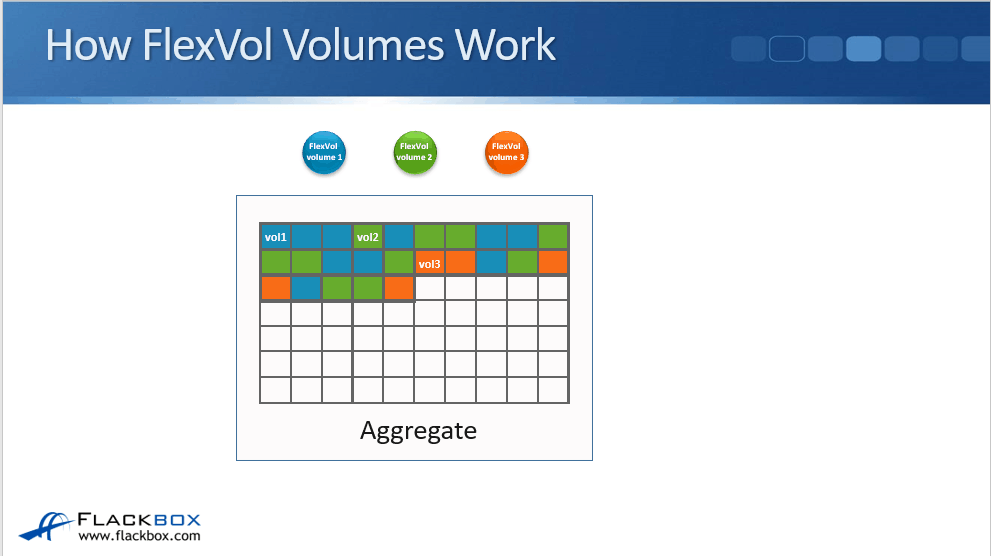 How FlexVol Volumes Work

FlexVol volume 1

FlexVol volume 2

FlexVol volume 3

vol1

vol2

vol3

Aggregate

FLACKBOX
www.flackbox.com